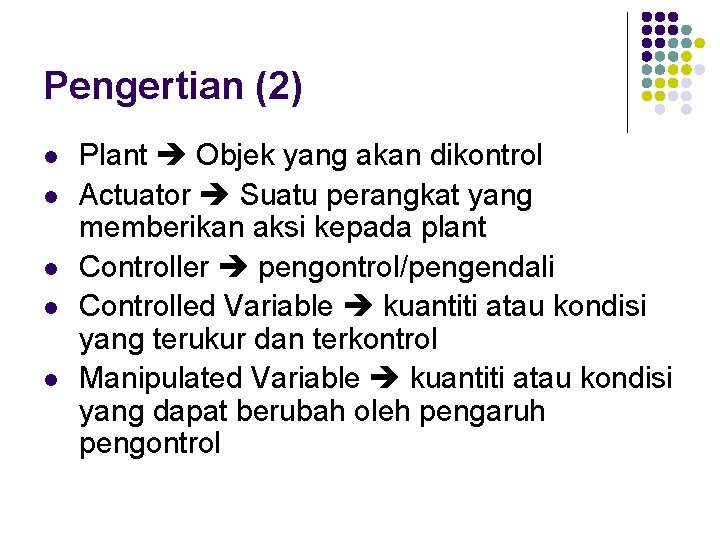 Pengertian (2)

- Plant ➔ Objek yang akan dikontrol
- Actuator ➔ Suatu perangkat yang memberikan aksi kepada plant
- Controller ➔ pengontrol/pengendali
- Controlled Variable ➔ kuantiti atau kondisi yang terukur dan terkontrol
- Manipulated Variable ➔ kuantiti atau kondisi yang dapat berubah oleh pengaruh pengontrol